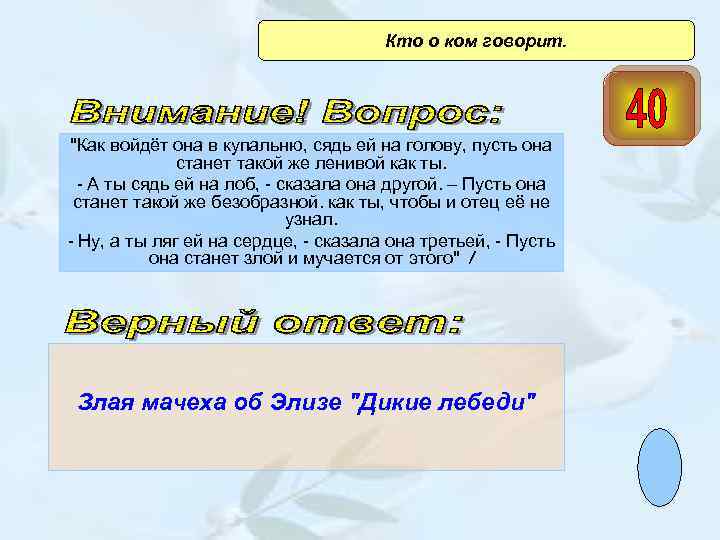 Кто о ком говорит.

40

Внимание! Вопрос:

"Как войдёт она в купальню, сядь ей на голову, пусть она станет такой же ленивой как ты.
- А ты сядь ей на лоб, - сказала она другой. – Пусть она станет такой же безобразной. как ты, чтобы и отец её не узнал.
- Ну, а ты ляг ей на сердце, - сказала она третьей, - Пусть она станет злой и мучается от этого" /

Верный ответ:

Злая мачеха об Элизе "Дикие лебеди"